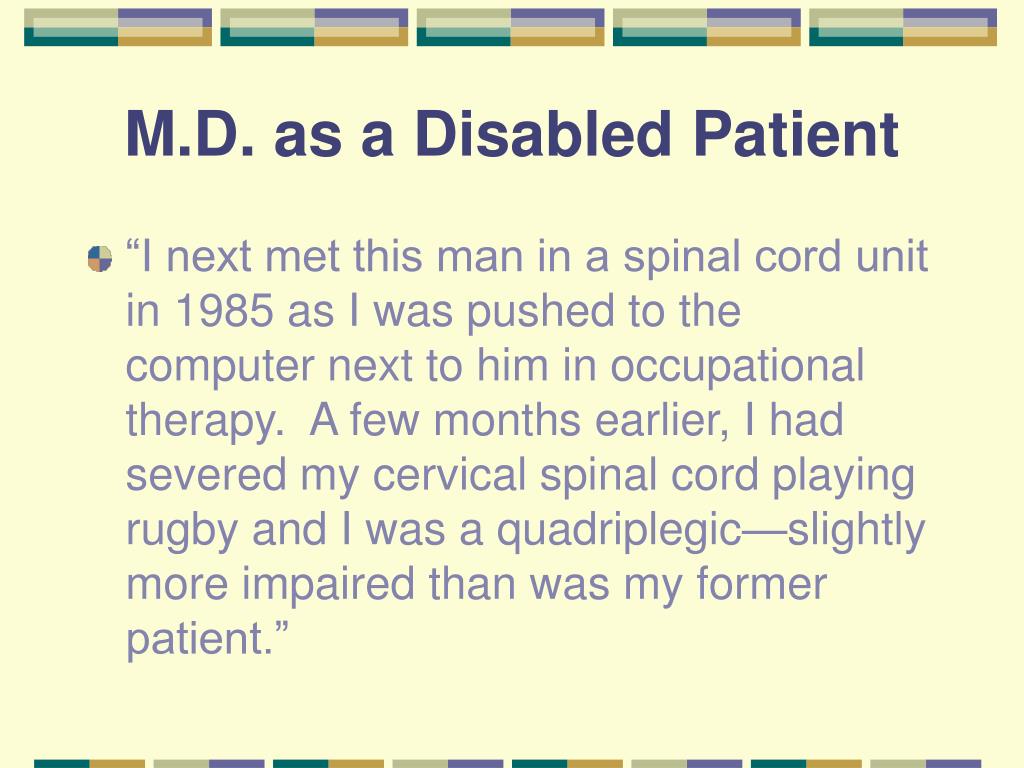 M.D. as a Disabled Patient

“I next met this man in a spinal cord unit in 1985 as I was pushed to the computer next to him in occupational therapy.  A few months earlier, I had severed my cervical spinal cord playing rugby and I was a quadriplegic—slightly more impaired than was my former patient.”